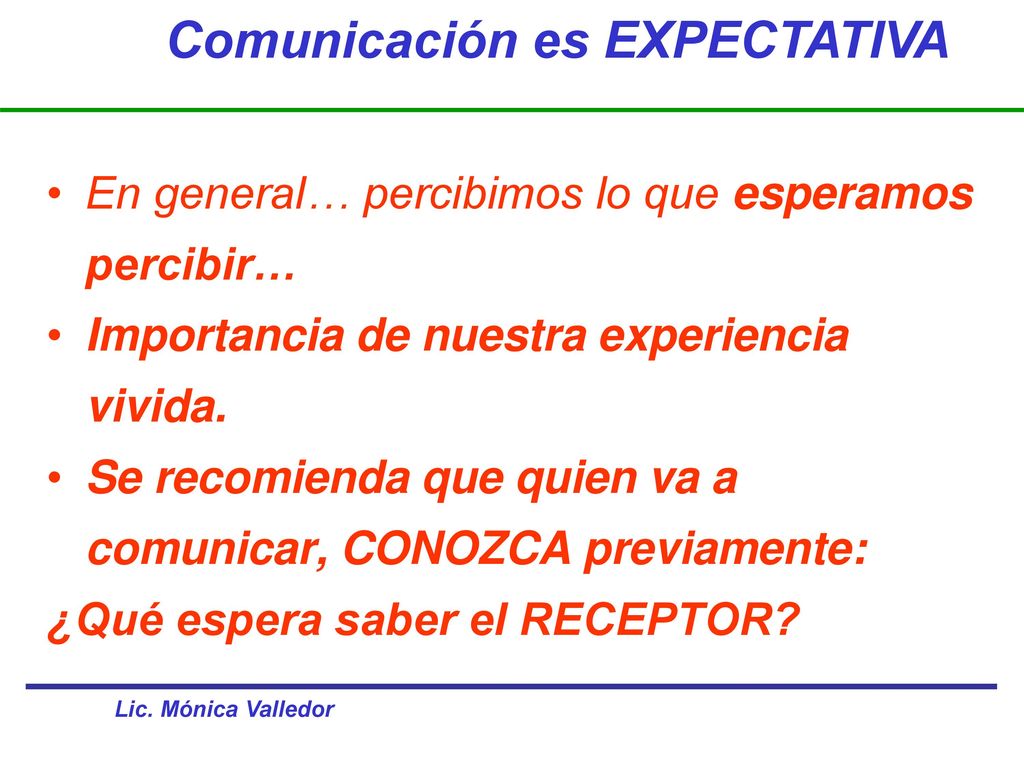 Comunicación es EXPECTATIVA

• En general… percibimos lo que esperamos percibir…
• Importancia de nuestra experiencia vivida.
• Se recomienda que quien va a comunicar, CONOZCA previamente:
¿Qué espera saber el RECEPTOR?

Lic. Mónica Valledor